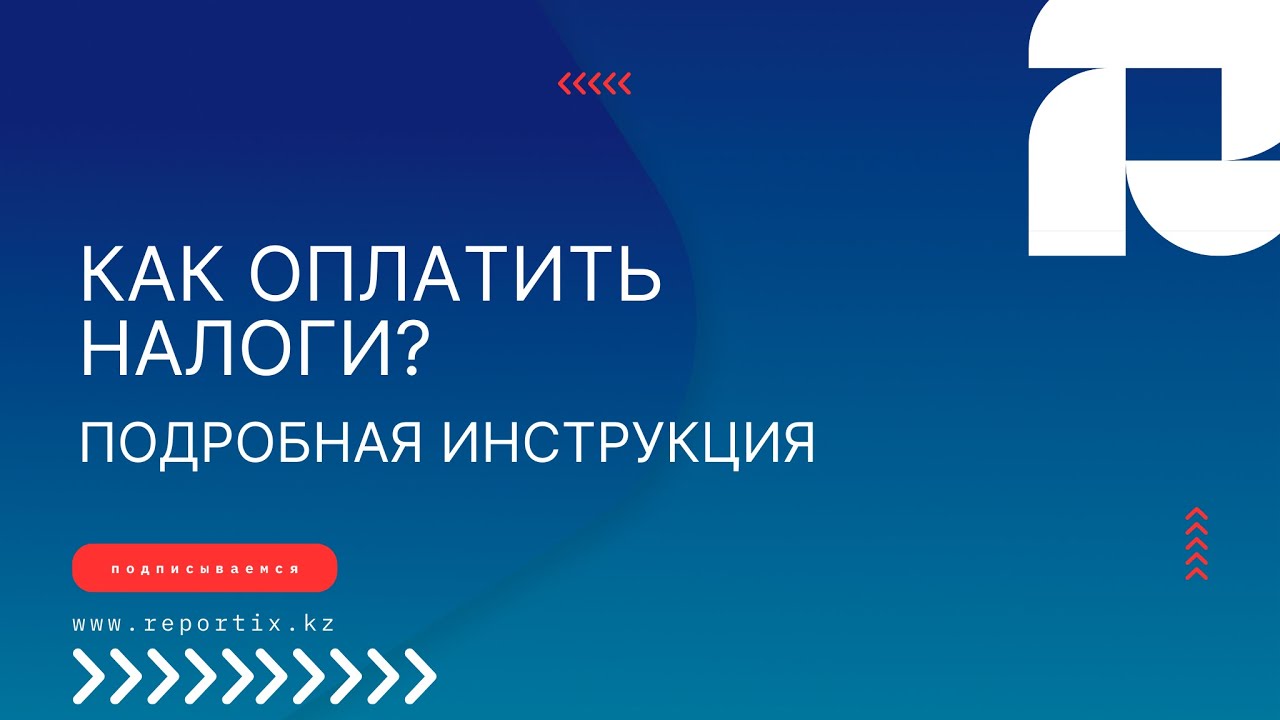 КАК ОПЛАТИТЬ НАЛОГИ?

ПОДРОБНАЯ ИНСТРУКЦИЯ

подписываемся

www.reportix.kz